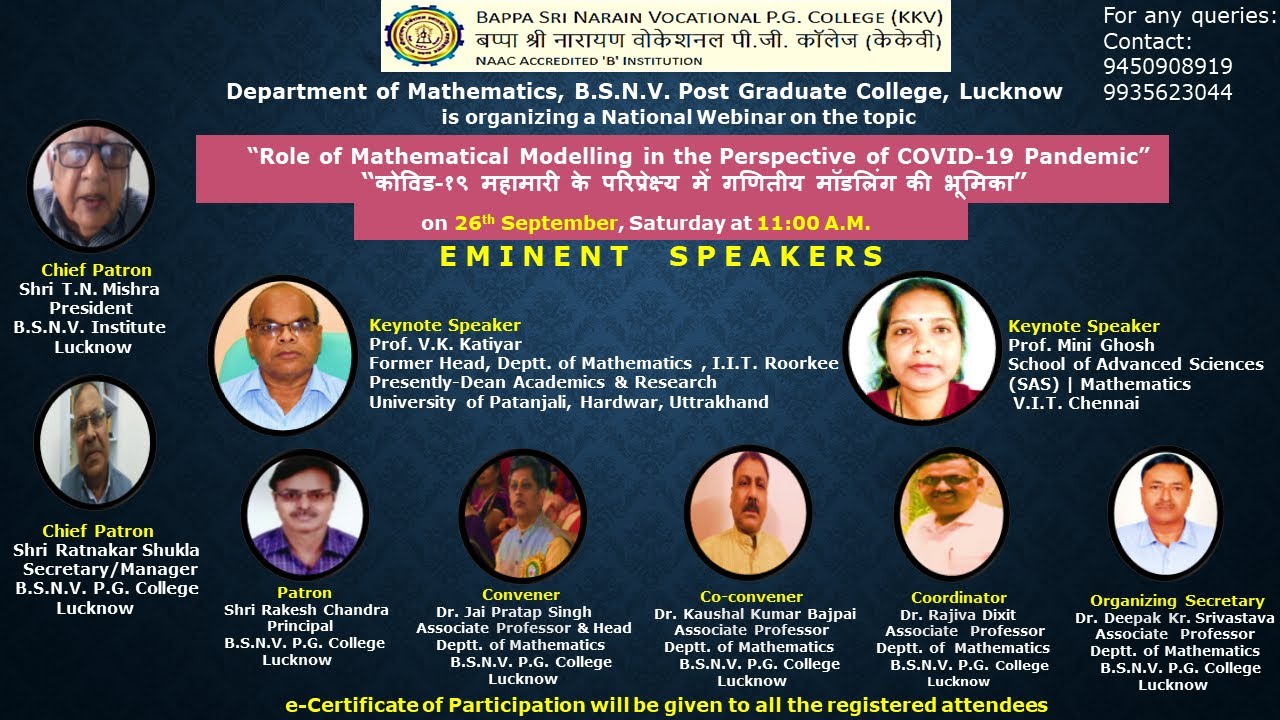 BAPPA SRI NARAIN VOCATIONAL P.G. COLLEGE (KKV)
बप्पा श्री नारायण वोकेशनल पी.जी. कॉलेज (केकेवी)
NAAC ACCREDITED 'B' INSTITUTION

For any queries:
Contact:
9450908919
9935623044

Department of Mathematics, B.S.N.V. Post Graduate College, Lucknow
is organizing a National Webinar on the topic

"Role of Mathematical Modelling in the Perspective of COVID-19 Pandemic"
"कोविड-१९ महामारी के परिप्रेक्ष्य में गणितीय मॉडलिंग की भूमिका"

on 26th September, Saturday at 11:00 A.M.

EMINENT SPEAKERS

Chief Patron
Shri T.N. Mishra
President
B.S.N.V. Institute
Lucknow

Keynote Speaker
Prof. V.K. Katiyar
Former Head, Deptt. of Mathematics , I.I.T. Roorkee
Presently-Dean Academics & Research
University of Patanjali, Hardwar, Uttrakhand

Keynote Speaker
Prof. Mini Ghosh
School of Advanced Sciences
(SAS) | Mathematics
V.I.T. Chennai

Chief Patron
Shri Ratnakar Shukla
Secretary/Manager
B.S.N.V. P.G. College
Lucknow

Patron
Shri Rakesh Chandra
Principal
B.S.N.V. P.G. College
Lucknow

Convener
Dr. Jai Pratap Singh
Associate Professor & Head
Deptt. of Mathematics
B.S.N.V. P.G. College
Lucknow

Co-convener
Dr. Kaushal Kumar Bajpai
Associate Professor
Deptt. of Mathematics
B.S.N.V. P.G. College
Lucknow

Coordinator
Dr. Rajiva Dixit
Associate Professor
Deptt. of Mathematics
B.S.N.V. P.G. College
Lucknow

Organizing Secretary
Dr. Deepak Kr. Srivastava
Associate Professor
Deptt. of Mathematics
B.S.N.V. P.G. College
Lucknow

e-Certificate of Participation will be given to all the registered attendees